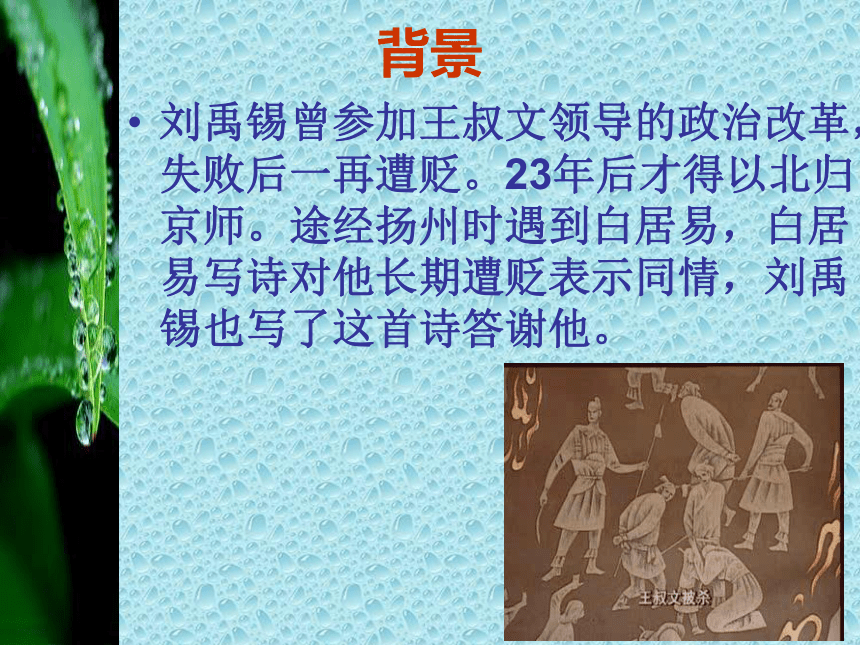 背景

• 刘禹锡曾参加王叔文领导的政治改革，失败后一再遭贬。23年后才得以北归京师。途经扬州时遇到白居易，白居易写诗对他长期遭贬表示同情，刘禹锡也写了这首诗答谢他。

王叔文被杀